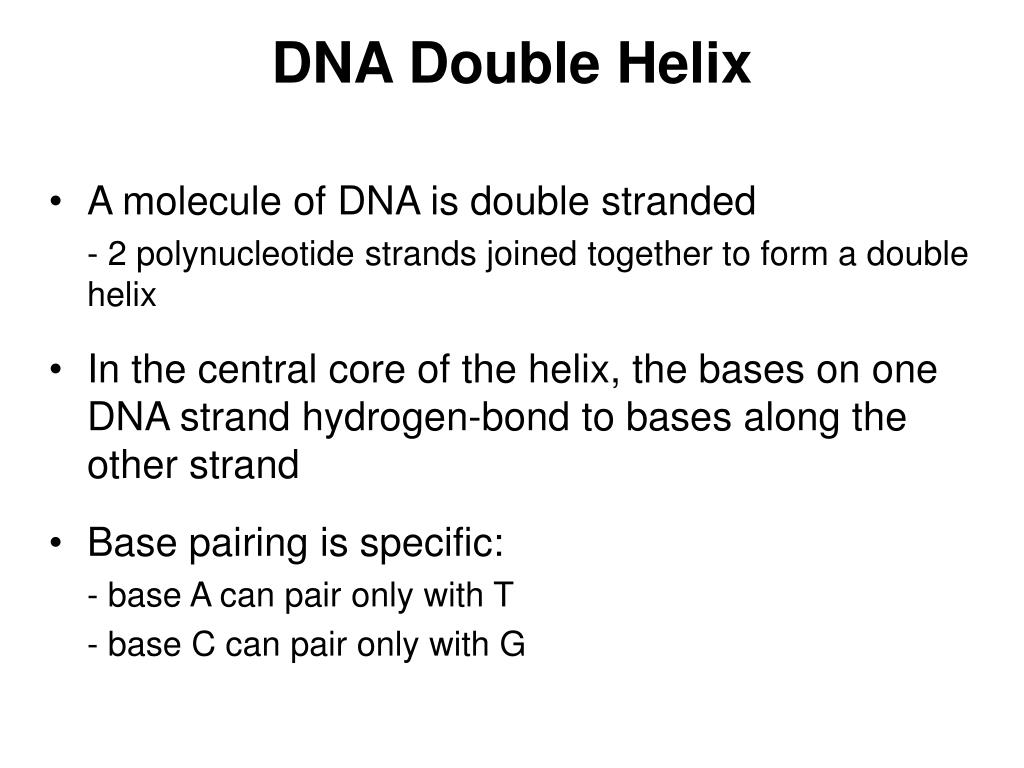 DNA Double Helix

• A molecule of DNA is double stranded

- 2 polynucleotide strands joined together to form a double helix

• In the central core of the helix, the bases on one DNA strand hydrogen-bond to bases along the other strand

• Base pairing is specific:

- base A can pair only with T

- base C can pair only with G